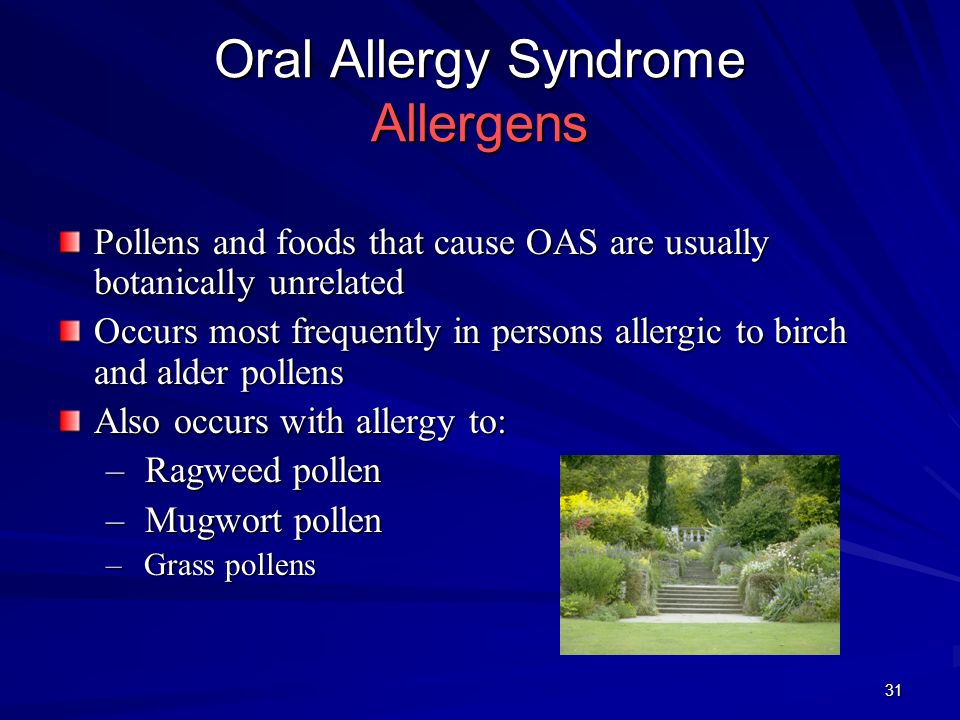 Oral Allergy Syndrome
Allergens

Pollens and foods that cause OAS are usually botanically unrelated

Occurs most frequently in persons allergic to birch and alder pollens

Also occurs with allergy to:
– Ragweed pollen
– Mugwort pollen
– Grass pollens

31